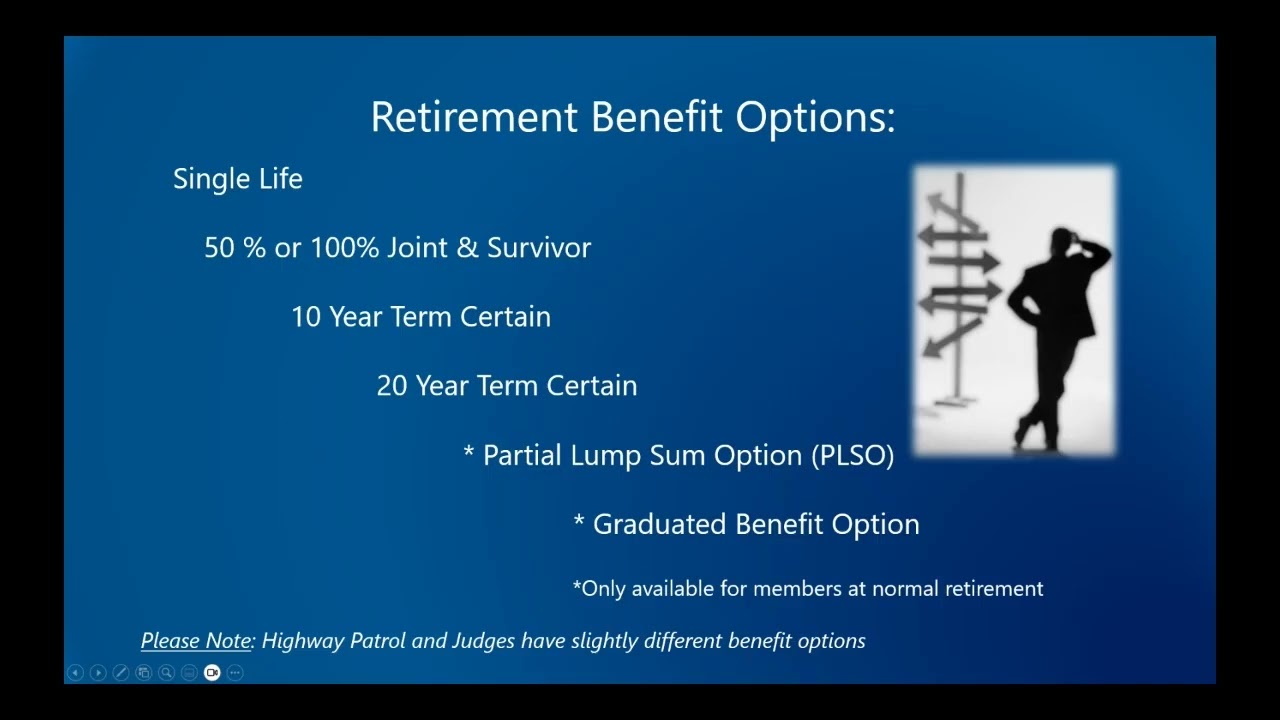 Retirement Benefit Options:

Single Life

50 % or 100% Joint & Survivor

10 Year Term Certain

20 Year Term Certain

* Partial Lump Sum Option (PLSO)

* Graduated Benefit Option

*Only available for members at normal retirement

Please Note: Highway Patrol and Judges have slightly different benefit options